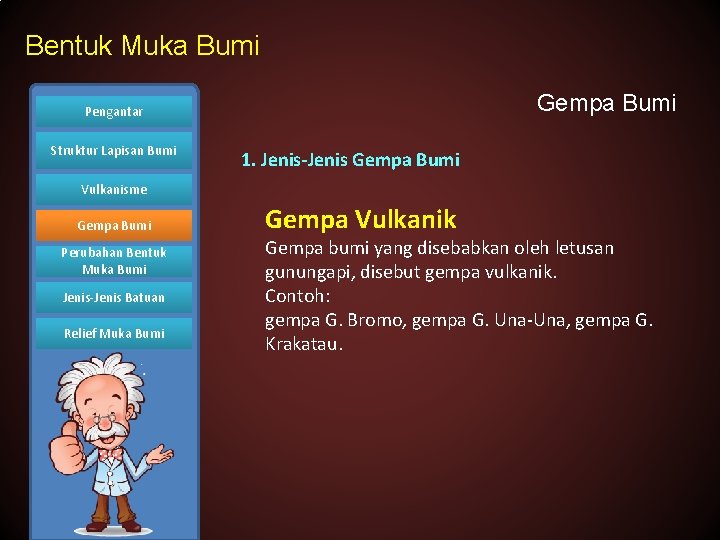 Bentuk Muka Bumi

Pengantar

Struktur Lapisan Bumi

Vulkanisme

Gempa Bumi

Perubahan Bentuk Muka Bumi

Jenis-Jenis Batuan

Relief Muka Bumi

Gempa Bumi

1. Jenis-Jenis Gempa Bumi

Gempa Vulkanik

Gempa bumi yang disebabkan oleh letusan gunungapi, disebut gempa vulkanik.
Contoh:
gempa G. Bromo, gempa G. Una-Una, gempa G. Krakatau.